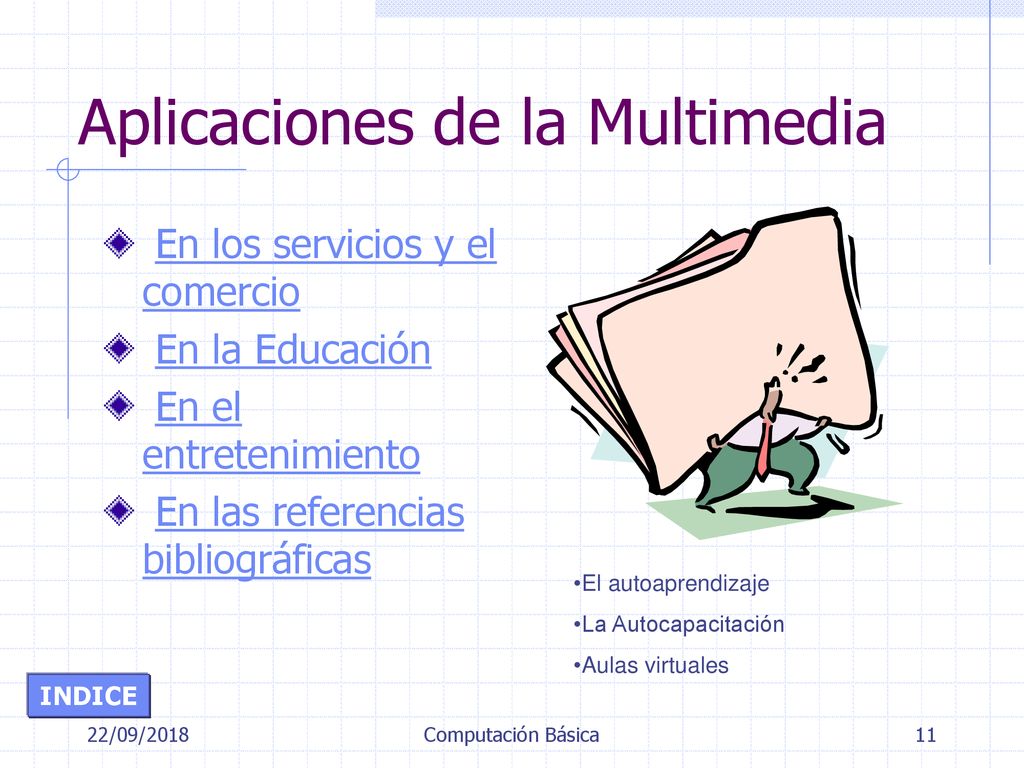 Aplicaciones de la Multimedia

En los servicios y el comercio

En la Educación

En el entretenimiento

En las referencias bibliográficas

•El autoaprendizaje

•La Autocapacitación

•Aulas virtuales

INDICE

22/09/2018

Computación Básica

11